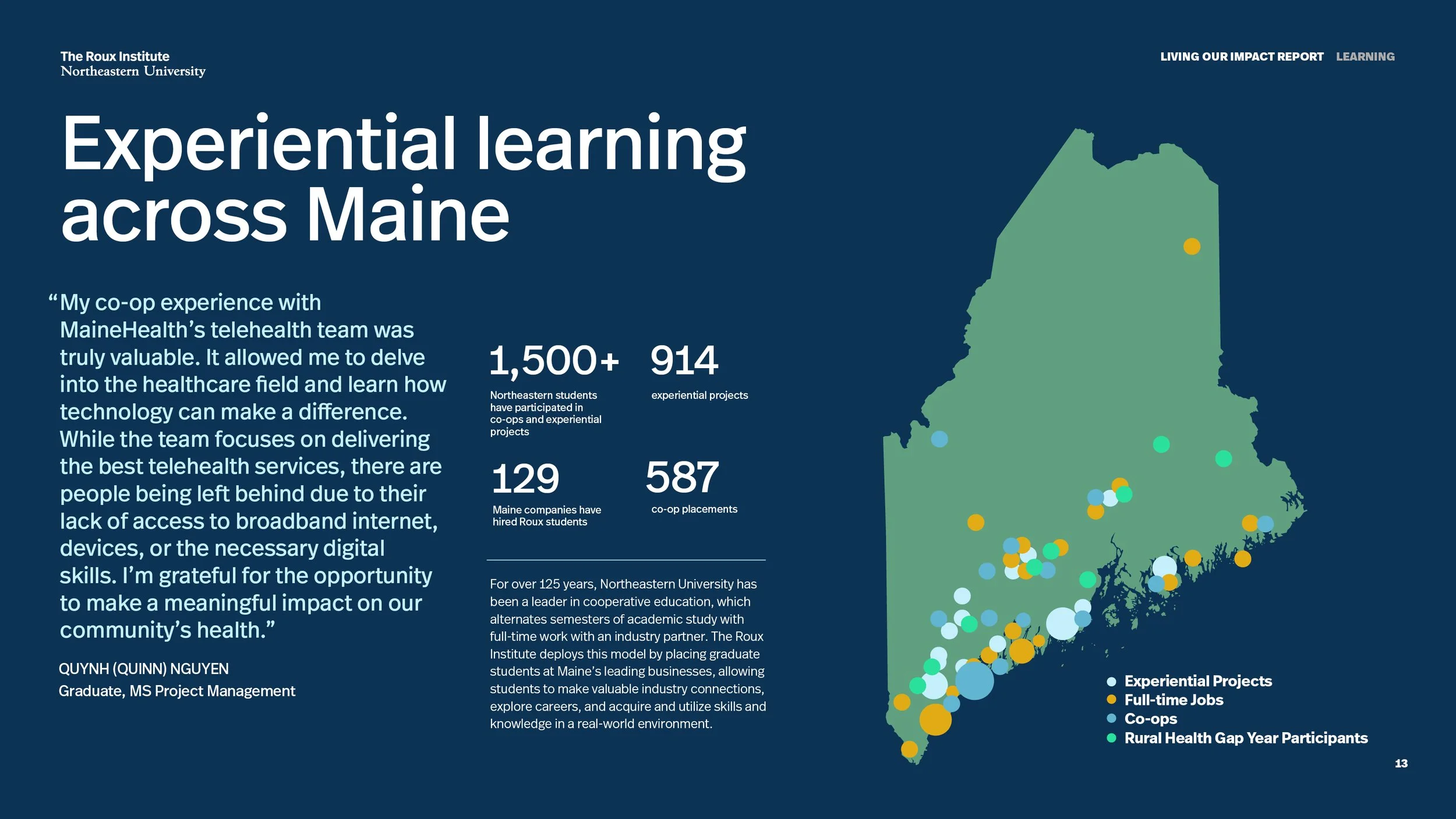 The Roux Institute
Northeastern University

LIVING OUR IMPACT REPORT LEARNING

Experiential learning across Maine

“My co-op experience with MaineHealth’s telehealth team was truly valuable. It allowed me to delve into the healthcare field and learn how technology can make a difference. While the team focuses on delivering the best telehealth services, there are people being left behind due to their lack of access to broadband internet, devices, or the necessary digital skills. I’m grateful for the opportunity to make a meaningful impact on our community’s health.”

QUYNH (QUINN) NGUYEN
Graduate, MS Project Management

1,500+
Northeastern students have participated in co-ops and experiential projects

914
experiential projects

129
Maine companies have hired Roux students

587
co-op placements

For over 125 years, Northeastern University has been a leader in cooperative education, which alternates semesters of academic study with full-time work with an industry partner. The Roux Institute deploys this model by placing graduate students at Maine’s leading businesses, allowing students to make valuable industry connections, explore careers, and acquire and utilize skills and knowledge in a real-world environment.

Experiential Projects
Full-time Jobs
Co-ops
Rural Health Gap Year Participants

13